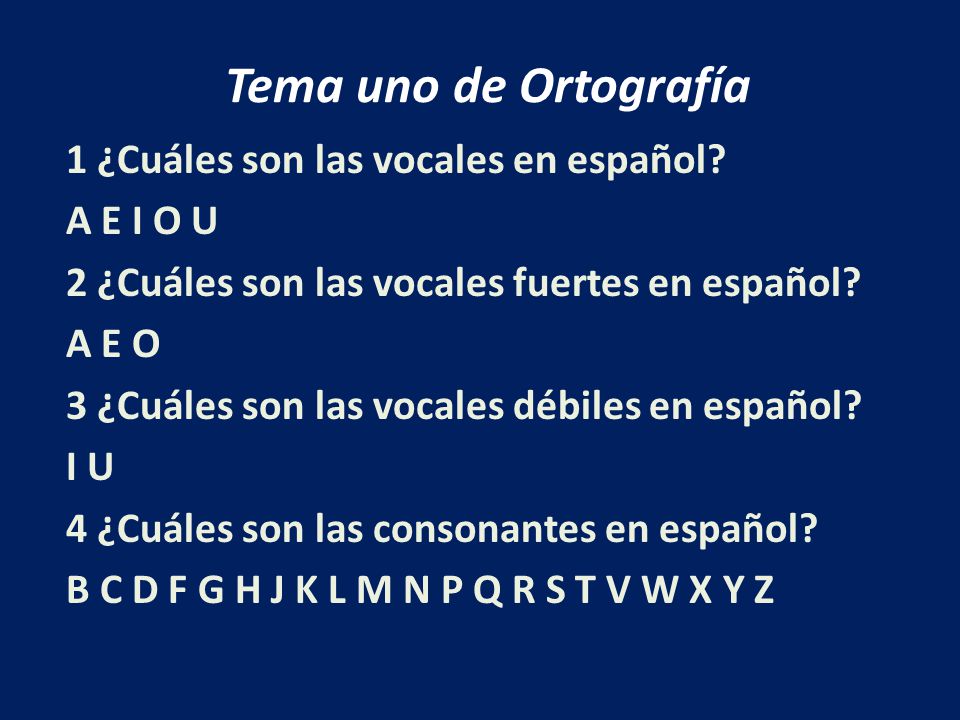 Tema uno de Ortografía

1 ¿Cuáles son las vocales en español?

A E I O U

2 ¿Cuáles son las vocales fuertes en español?

A E O

3 ¿Cuáles son las vocales débiles en español?

I U

4 ¿Cuáles son las consonantes en español?

B C D F G H J K L M N P Q R S T V W X Y Z